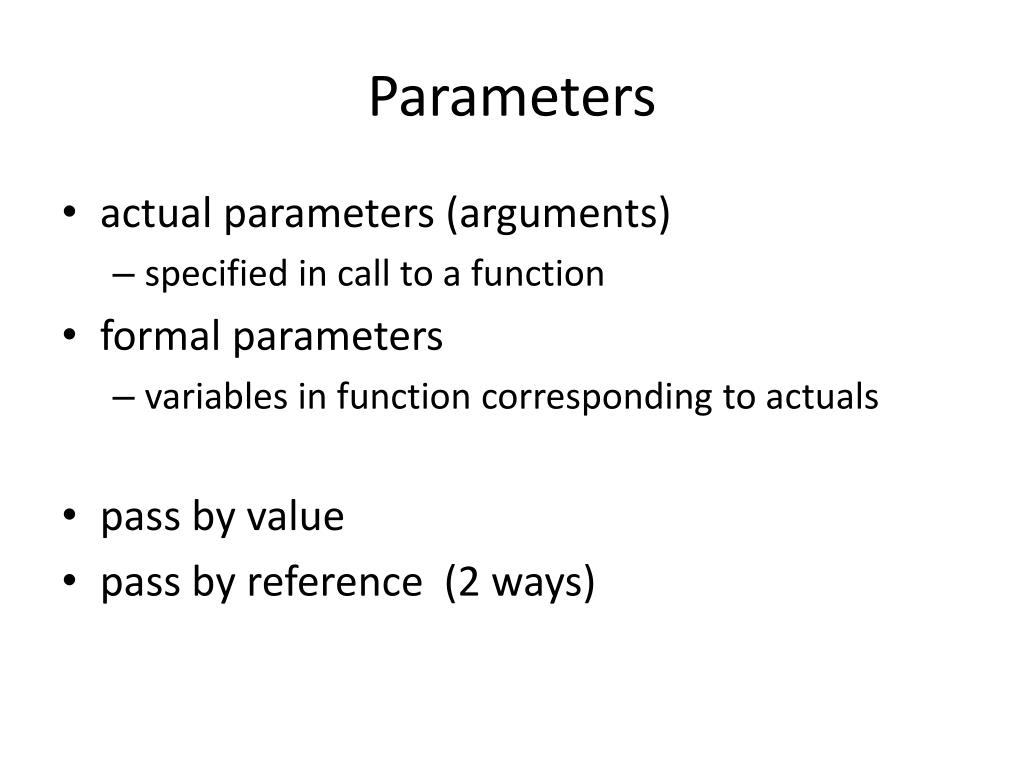 Parameters

• actual parameters (arguments)
– specified in call to a function
• formal parameters
– variables in function corresponding to actuals

• pass by value
• pass by reference (2 ways)